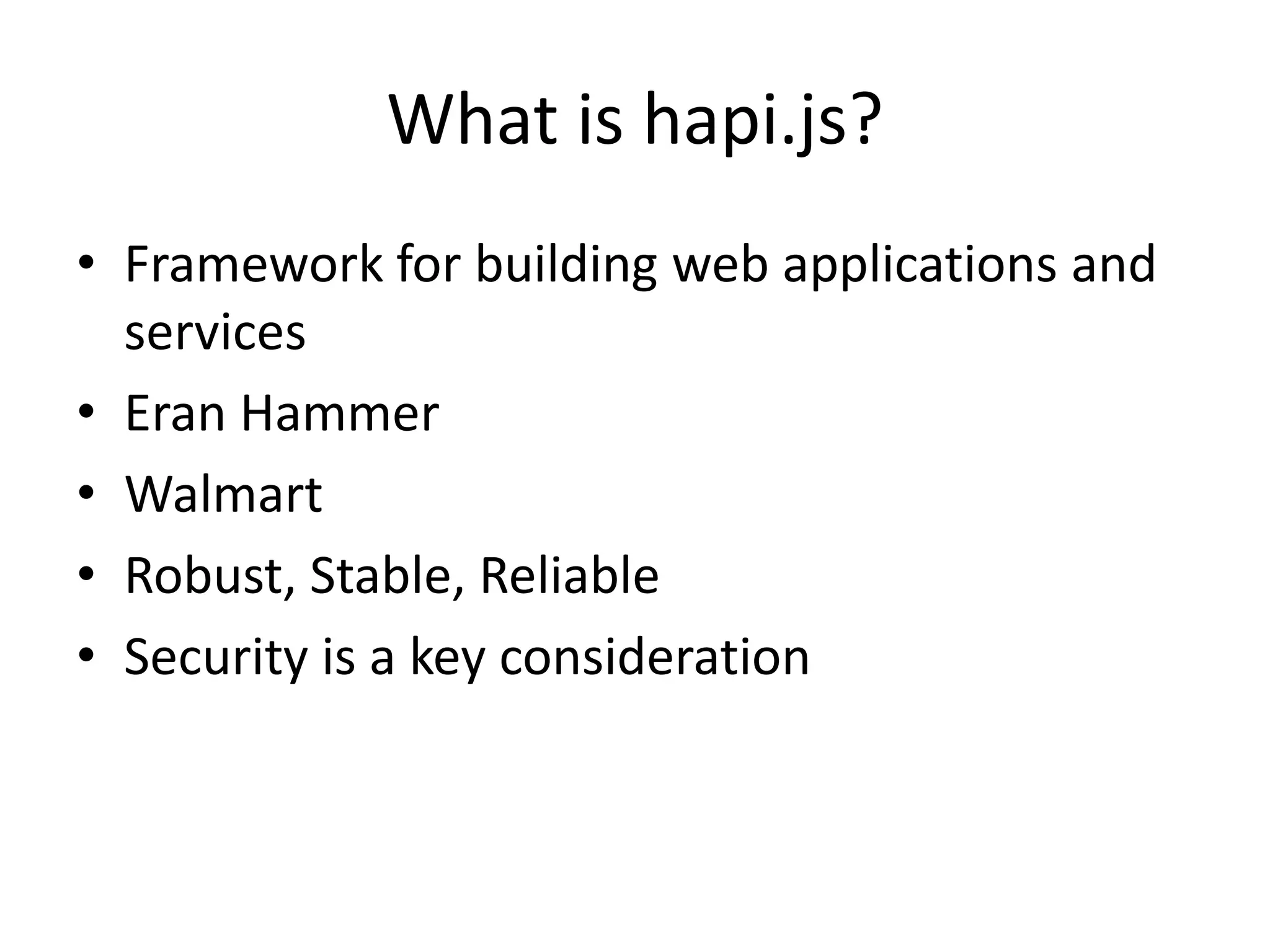 What is hapi.js?

• Framework for building web applications and services
• Eran Hammer
• Walmart
• Robust, Stable, Reliable
• Security is a key consideration